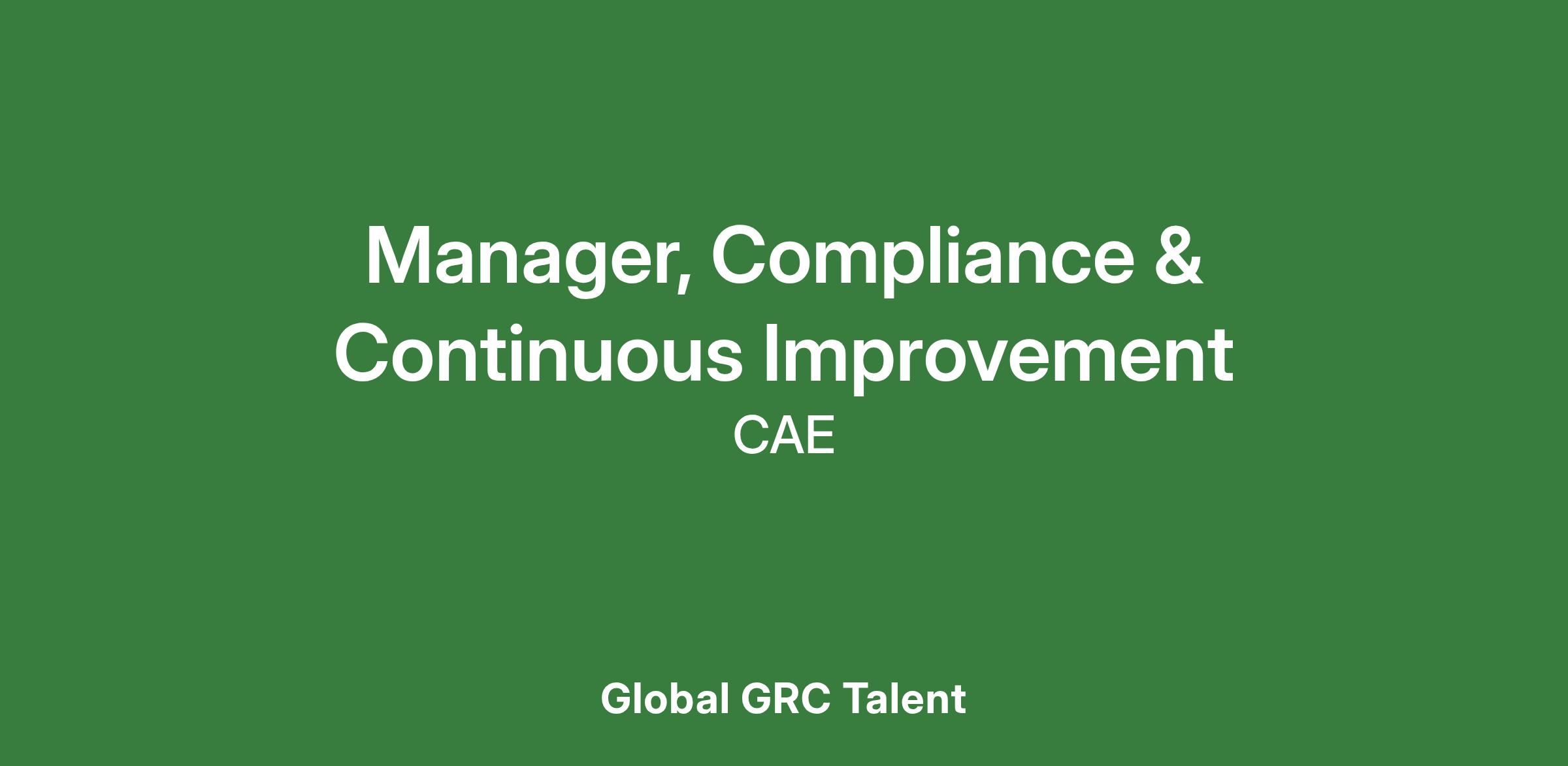 Manager, Compliance & Continuous Improvement

CAE

Global GRC Talent